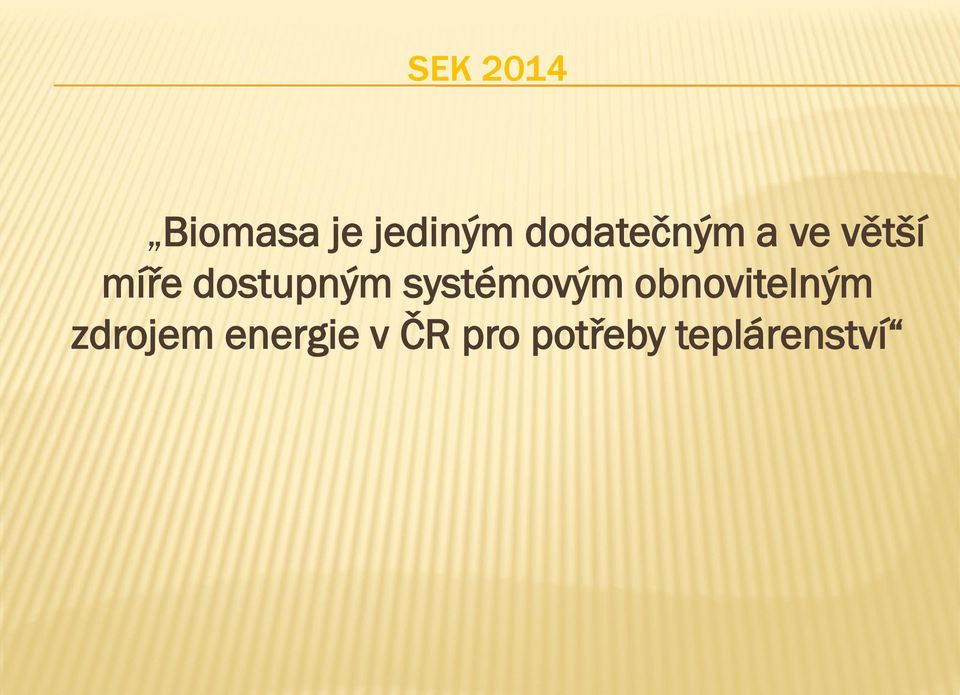 SEK 2014

„Biomasa je jediným dodatečným a ve větší míře dostupným systémovým obnovitelným zdrojem energie v ČR pro potřeby teplárenství“